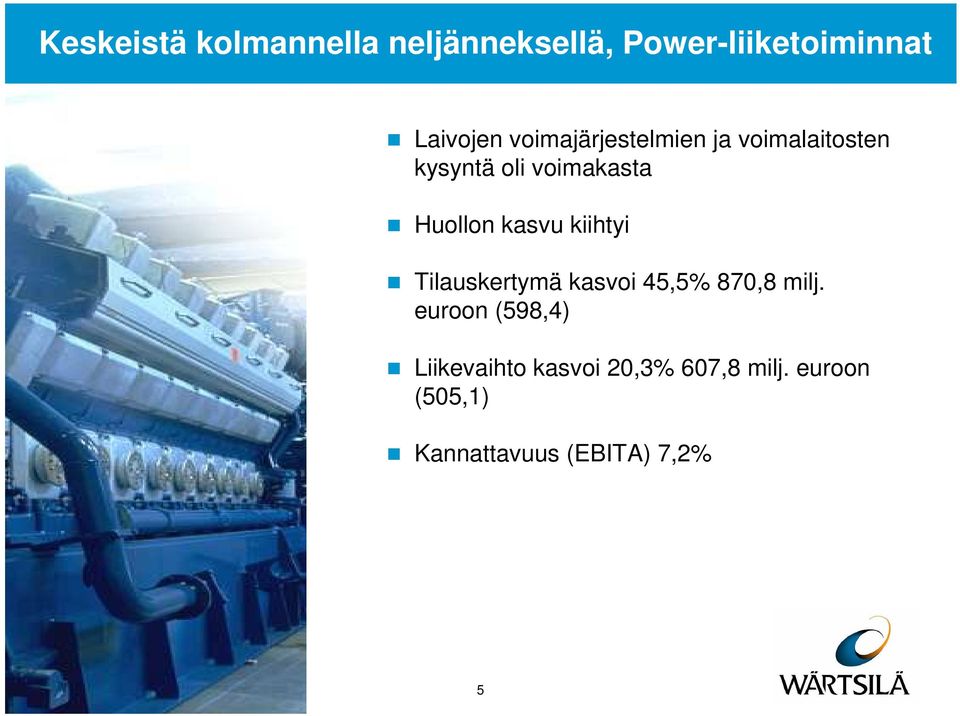 Keskeistä kolmannella neljänneksellä, Power-liiketoiminnat

Laivojen voimajärjestelmien ja voimalaitosten kysyntä oli voimakasta

Huollon kasvu kiihtyi

Tilauskertymä kasvoi 45,5% 870,8 milj. euroon (598,4)

Liikevaihto kasvoi 20,3% 607,8 milj. euroon (505,1)

Kannattavuus (EBITA) 7,2%

5

WÄRTSILÄ